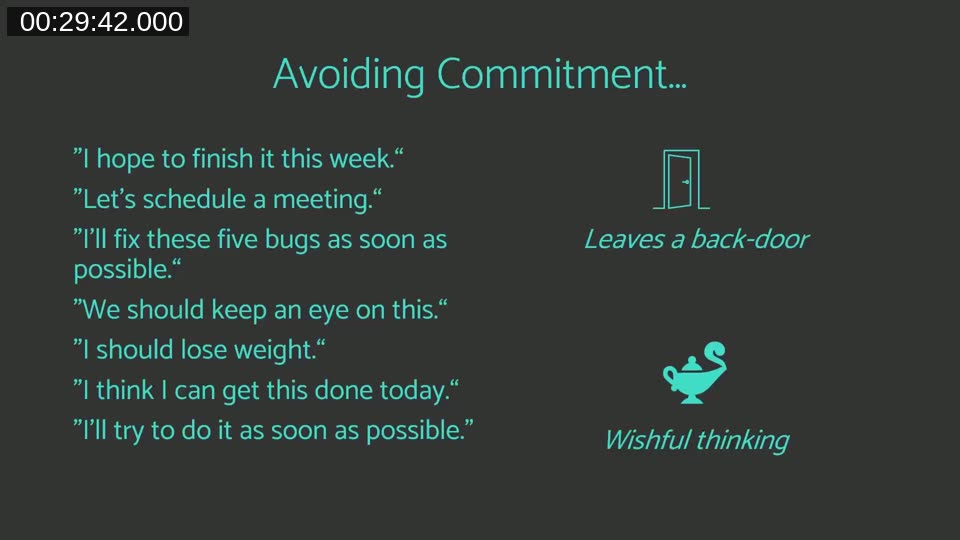 00:29:42.000

Avoiding Commitment...

”I hope to finish it this week.“

”Let’s schedule a meeting.“

”I’ll fix these five bugs as soon as possible.“

”We should keep an eye on this.“

”I should lose weight.“

”I think I can get this done today.“

”I’ll try to do it as soon as possible.”

Leaves a back-door

Wishful thinking